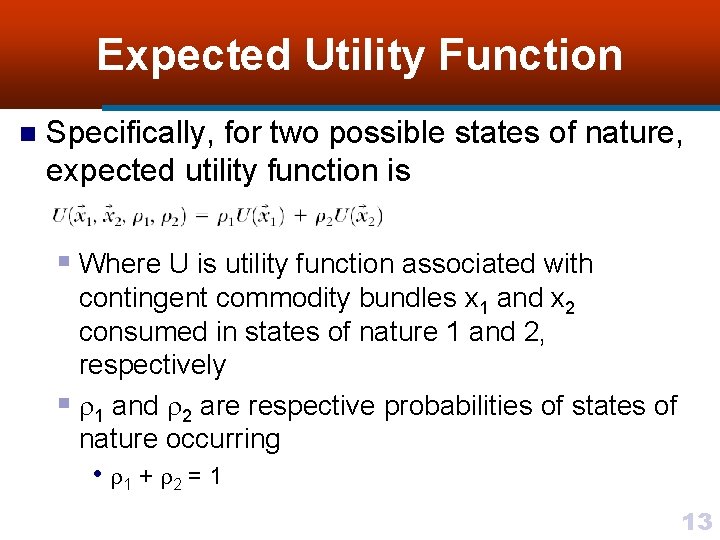 Expected Utility Function

Specifically, for two possible states of nature, expected utility function is

$U(\vec{x}_1, \vec{x}_2, \rho_1, \rho_2) = \rho_1 U(\vec{x}_1) + \rho_2 U(\vec{x}_2)$

Where U is utility function associated with contingent commodity bundles $x_1$ and $x_2$ consumed in states of nature 1 and 2, respectively

$\rho_1$ and $\rho_2$ are respective probabilities of states of nature occurring

$\rho_1 + \rho_2 = 1$

13